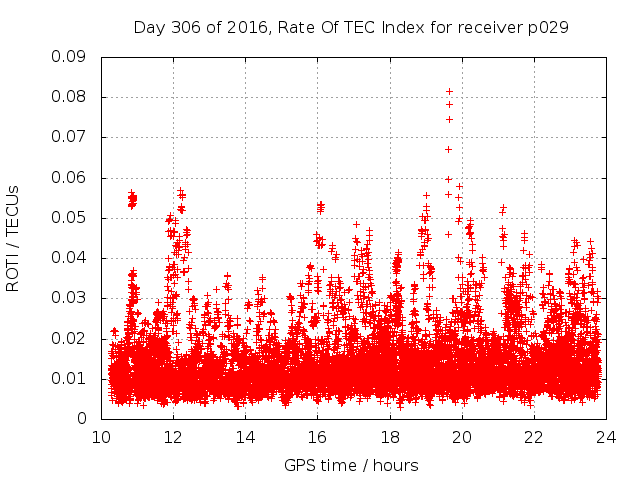 Day 306 of 2016, Rate Of TEC Index for receiver p029

ROTI / TECUs

0.09
0.08
0.07
0.06
0.05
0.04
0.03
0.02
0.01
0

10 12 14 16 18 20 22 24

GPS time / hours